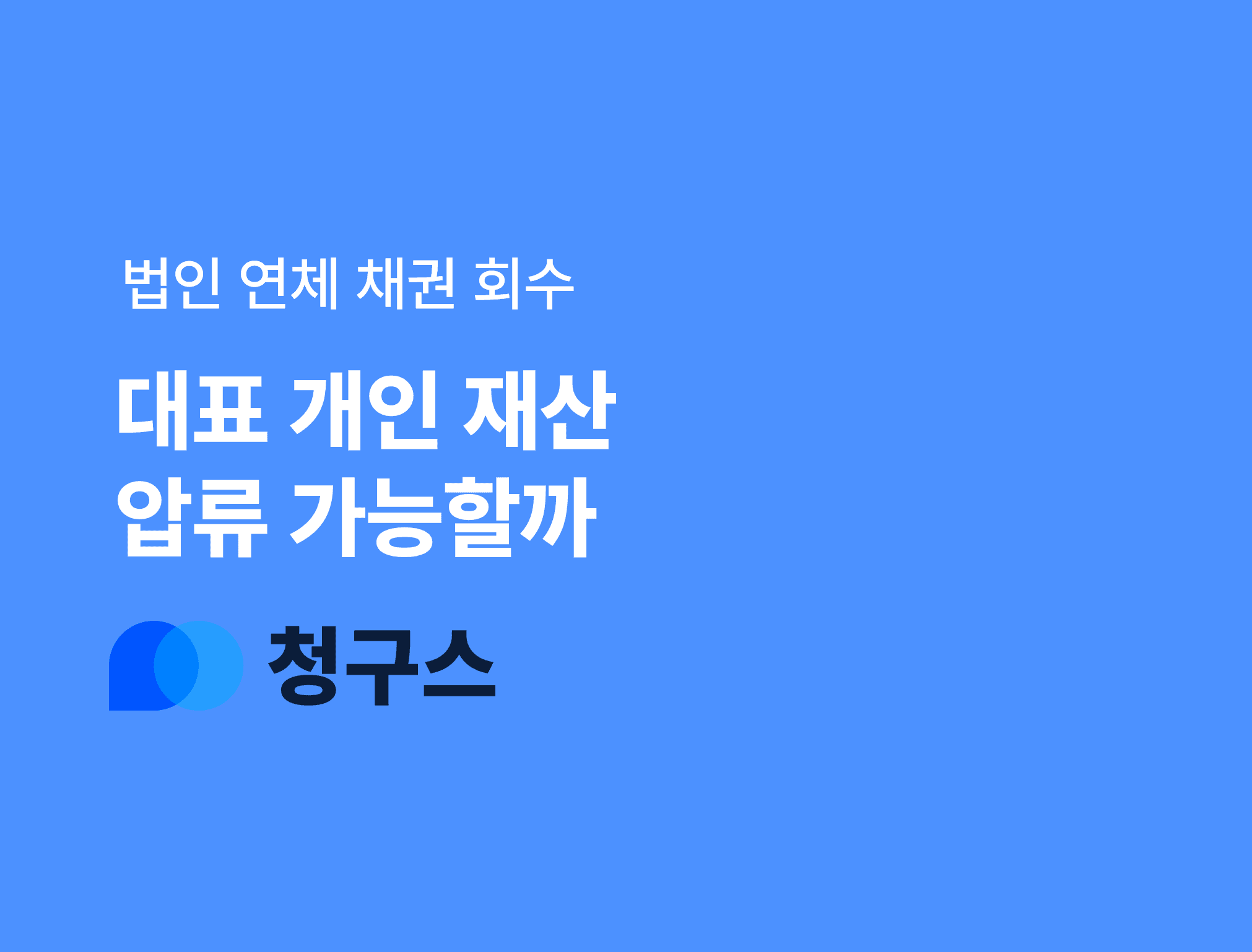 법인 연체 채권 회수

대표 개인 재산
압류 가능할까

청구스